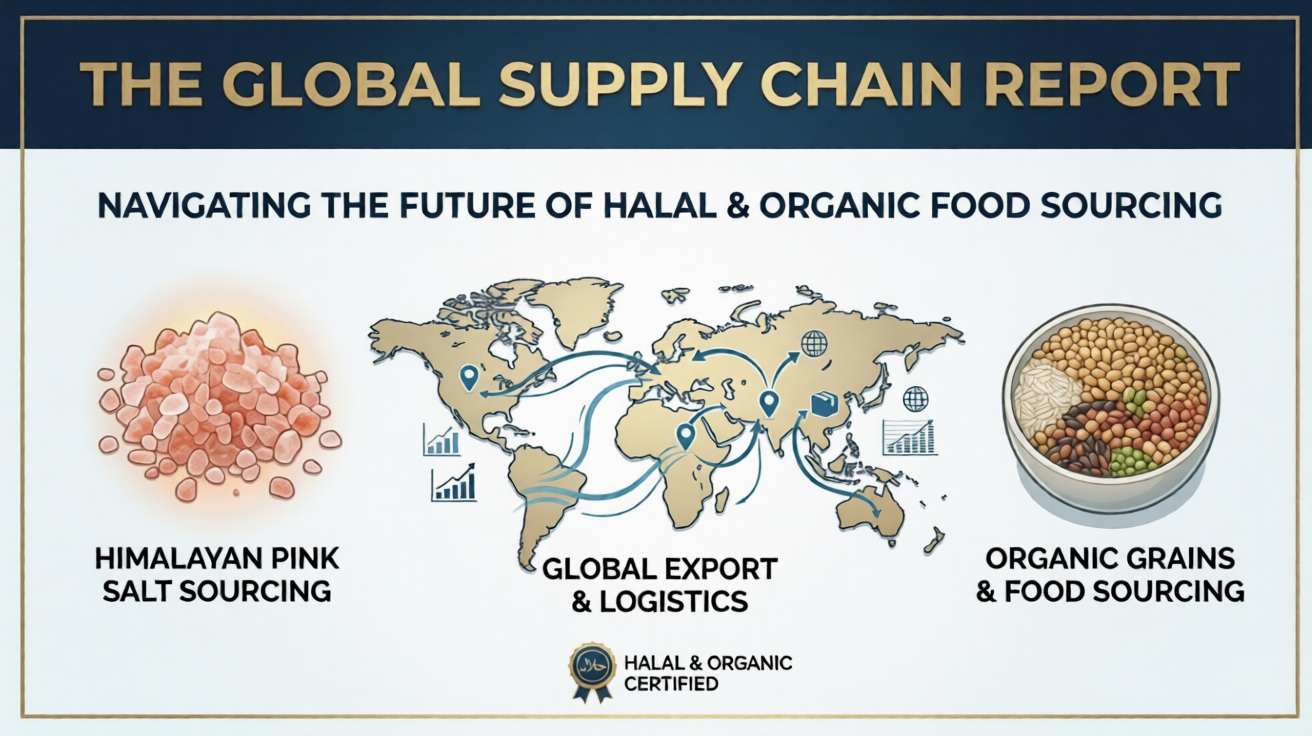 THE GLOBAL SUPPLY CHAIN REPORT

NAVIGATING THE FUTURE OF HALAL & ORGANIC FOOD SOURCING

HIMALAYAN PINK SALT SOURCING

GLOBAL EXPORT & LOGISTICS

ORGANIC GRAINS & FOOD SOURCING

حلال

HALAL & ORGANIC CERTIFIED